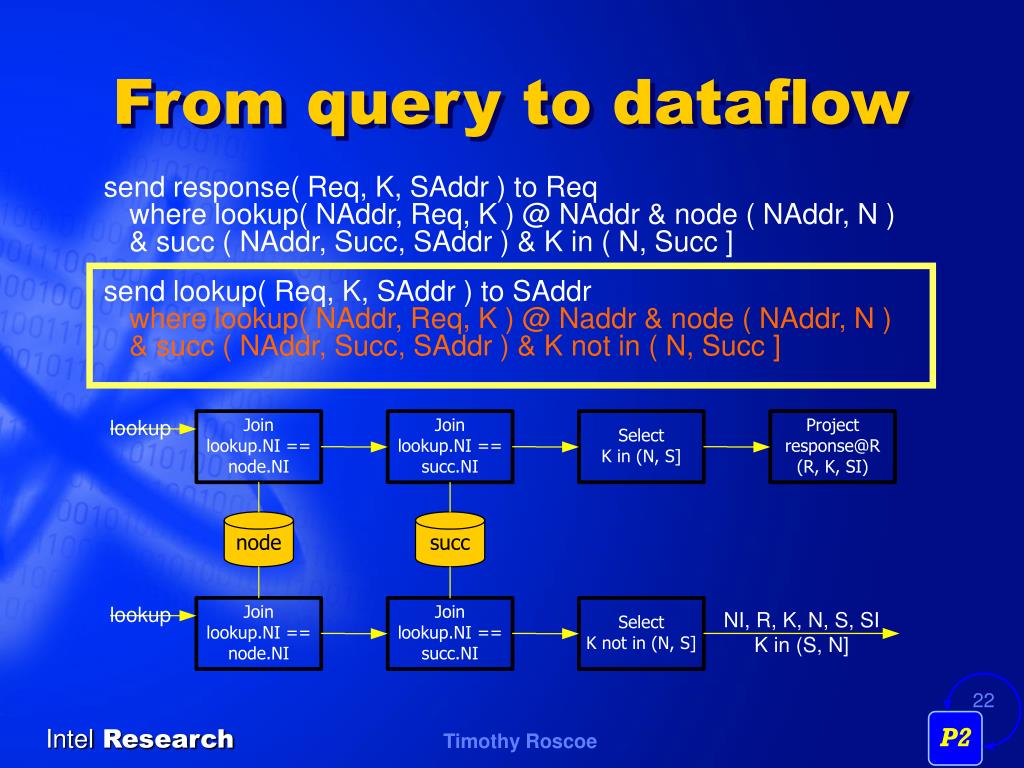 From query to dataflow

send response( Req, K, SAddr ) to Req
where lookup( NAddr, Req, K ) @ NAddr & node ( NAddr, N )
& succ ( NAddr, Succ, SAddr ) & K in ( N, Succ ]

send lookup( Req, K, SAddr ) to SAddr
where lookup( NAddr, Req, K ) @ Naddr & node ( NAddr, N )
& succ ( NAddr, Succ, SAddr ) & K not in ( N, Succ ]

lookup

Join lookup.NI == node.NI

Join lookup.NI == succ.NI

Select K in (N, S]

Project response@R (R, K, SI)

node

succ

lookup

Join lookup.NI == node.NI

Join lookup.NI == succ.NI

Select K not in (N, S]

NI, R, K, N, S, SI
K in (S, N]

22

Intel Research

Timothy Roscoe

P2